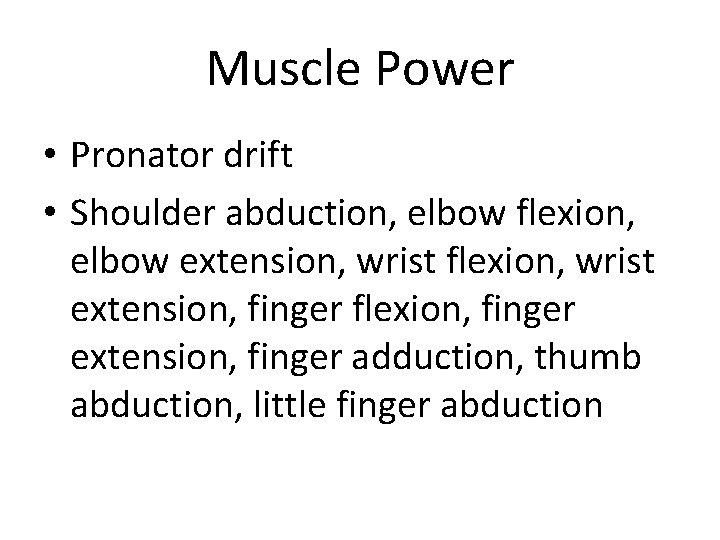 Muscle Power

• Pronator drift

• Shoulder abduction, elbow flexion, elbow extension, wrist flexion, wrist extension, finger flexion, finger extension, finger adduction, thumb abduction, little finger abduction